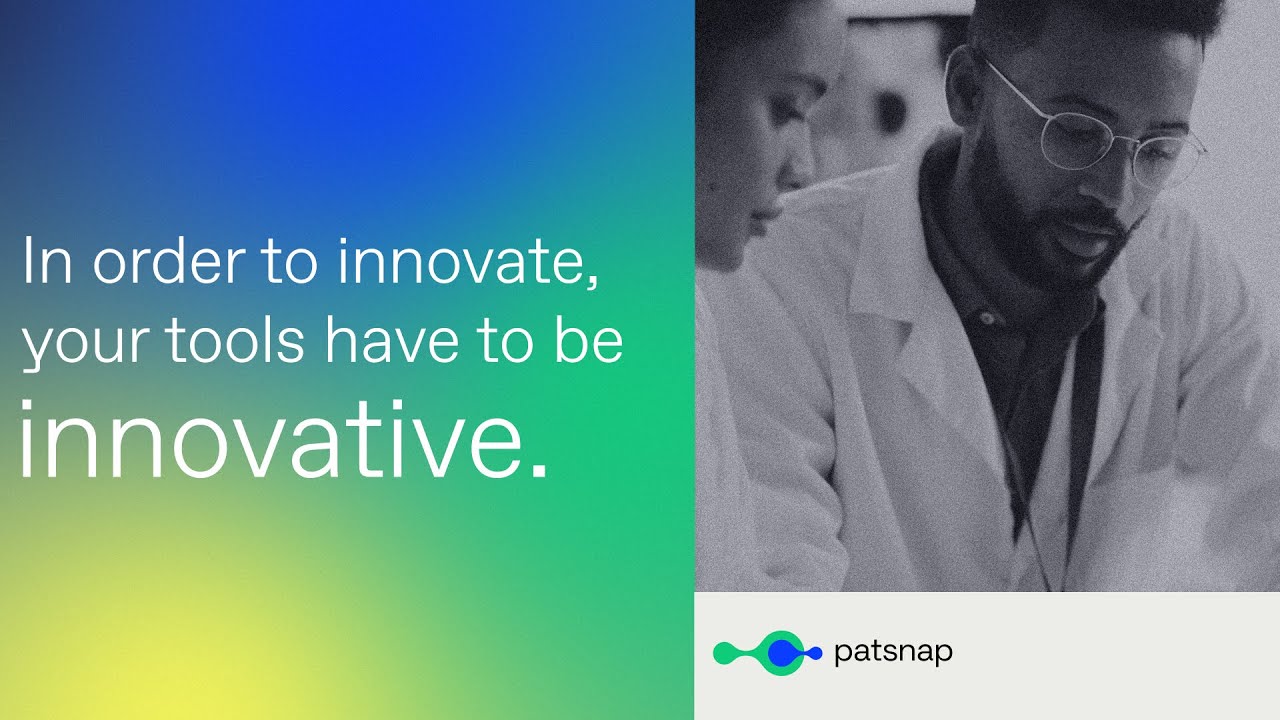 In order to innovate, your tools have to be innovative.

patsnap